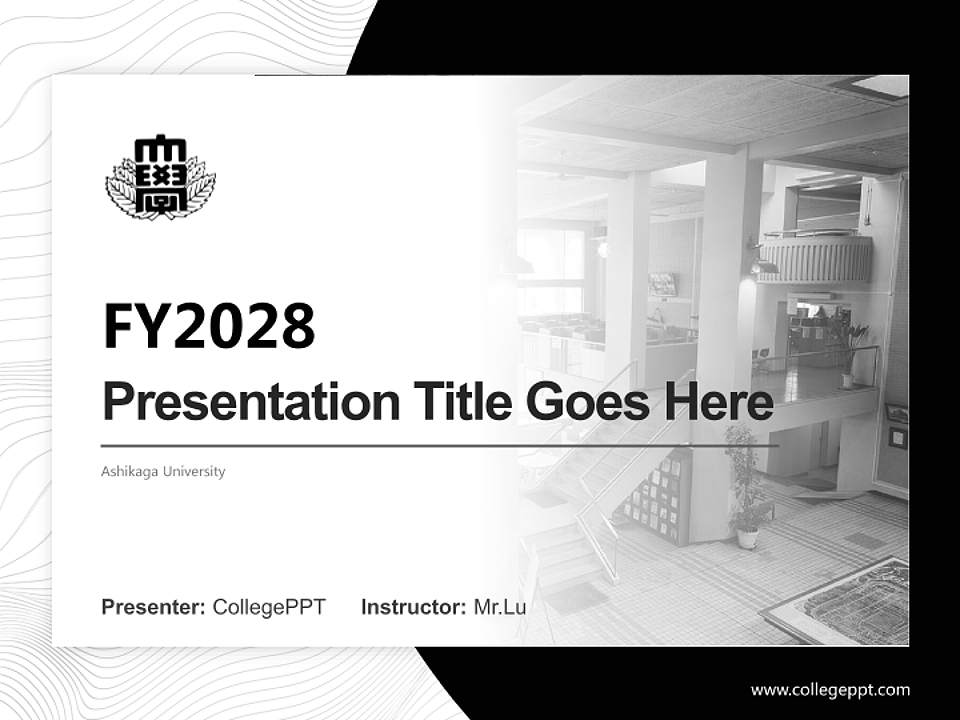 FY2028
Presentation Title Goes Here

Ashikaga University

Presenter: CollegePPT Instructor: Mr.Lu

www.collegeppt.com